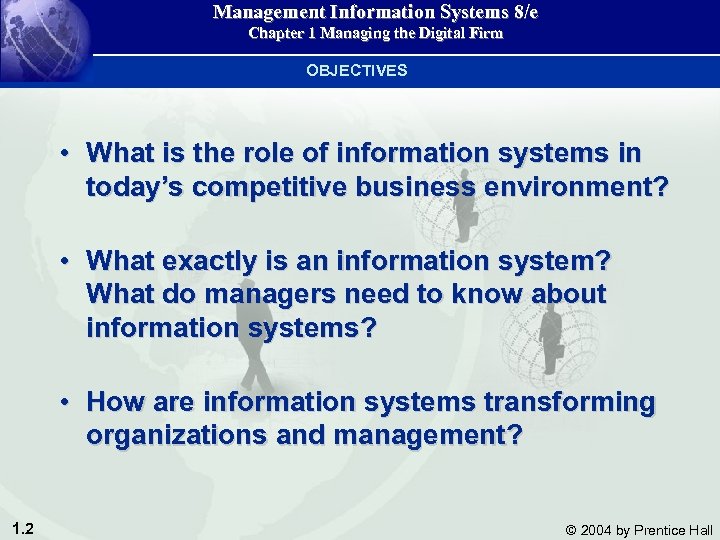 Management Information Systems 8/e
Chapter 1 Managing the Digital Firm

OBJECTIVES

• What is the role of information systems in today's competitive business environment?

• What exactly is an information system? What do managers need to know about information systems?

• How are information systems transforming organizations and management?

1.2

© 2004 by Prentice Hall